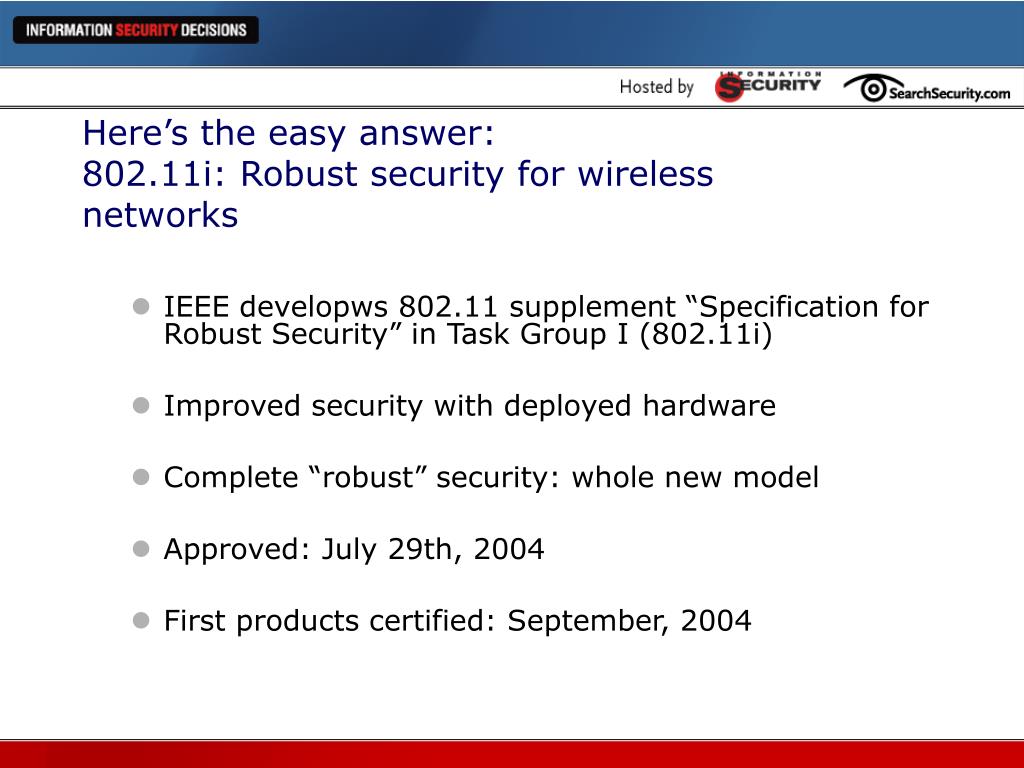 INFORMATION SECURITY DECISIONS

Hosted by INFORMATION SECURITY SearchSecurity.com

Here’s the easy answer:
802.11i: Robust security for wireless networks

- IEEE developws 802.11 supplement “Specification for Robust Security” in Task Group I (802.11i)
- Improved security with deployed hardware
- Complete “robust” security: whole new model
- Approved: July 29th, 2004
- First products certified: September, 2004